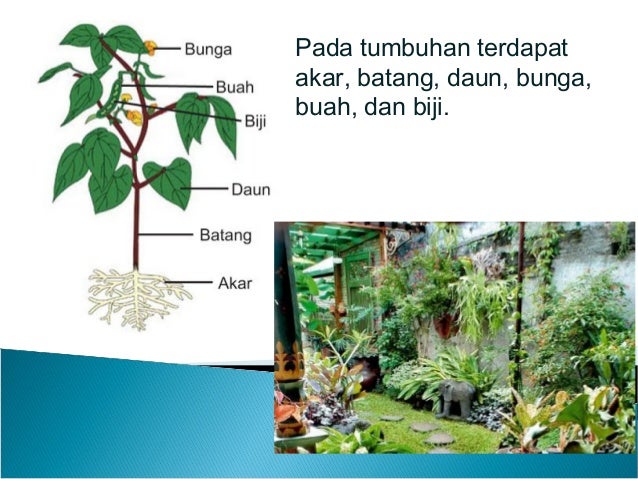 Bunga
Buah
Biji
Daun
Batang
Akar

Pada tumbuhan terdapat akar, batang, daun, bunga, buah, dan biji.